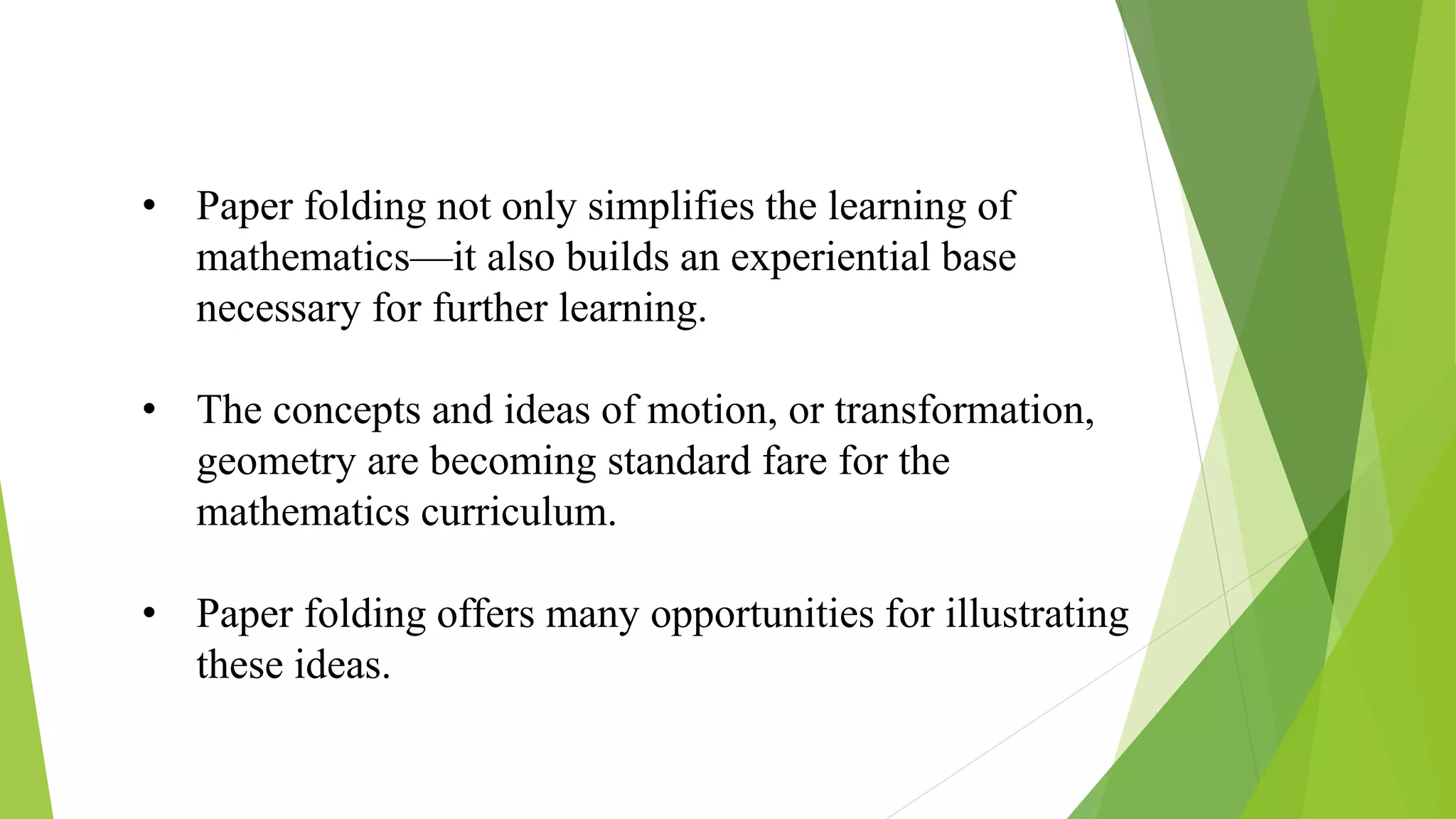 • Paper folding not only simplifies the learning of mathematics—it also builds an experiential base necessary for further learning.

• The concepts and ideas of motion, or transformation, geometry are becoming standard fare for the mathematics curriculum.

• Paper folding offers many opportunities for illustrating these ideas.